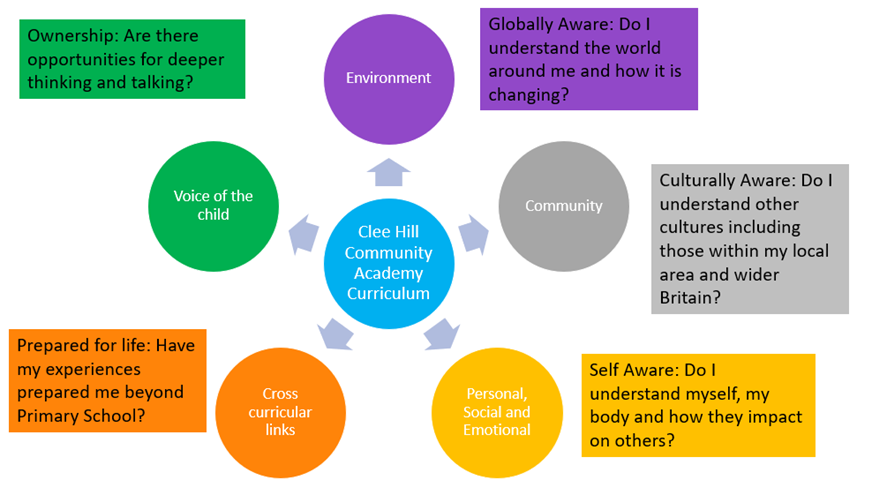 Ownership: Are there opportunities for deeper thinking and talking?

Environment

Globally Aware: Do I understand the world around me and how it is changing?

Voice of the child

Clee Hill Community Academy Curriculum

Community

Culturally Aware: Do I understand other cultures including those within my local area and wider Britain?

Prepared for life: Have my experiences prepared me beyond Primary School?

Cross curricular links

Personal, Social and Emotional

Self Aware: Do I understand myself, my body and how they impact on others?